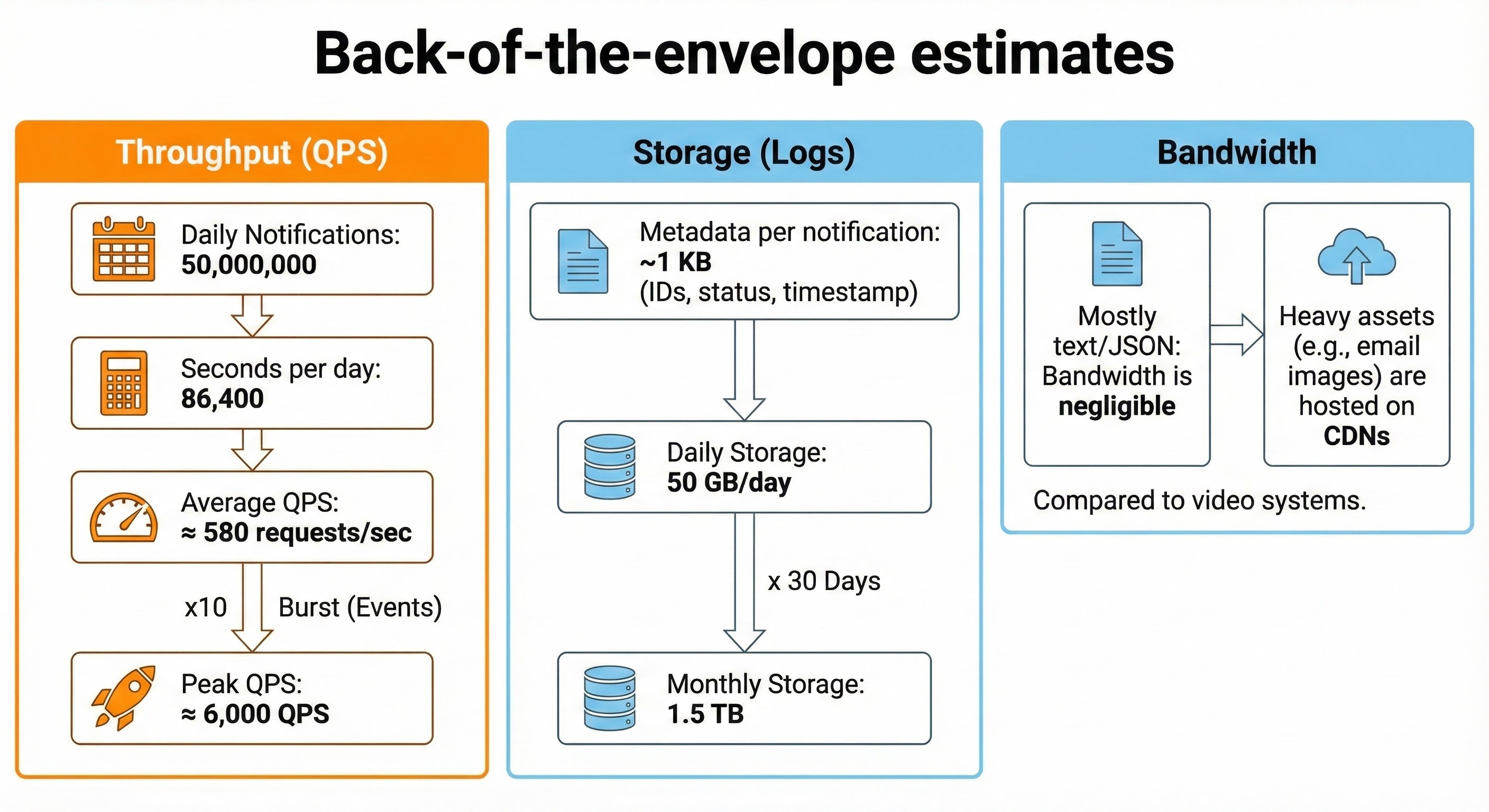 Back-of-the-envelope estimates

Throughput (QPS)

Daily Notifications:
50,000,000

Seconds per day:
86,400

Average QPS:
≈ 580 requests/sec

x10 Burst (Events)

Peak QPS:
≈ 6,000 QPS

Storage (Logs)

Metadata per notification:
~1 KB
(IDs, status, timestamp)

Daily Storage:
50 GB/day

x 30 Days

Monthly Storage:
1.5 TB

Bandwidth

Mostly text/JSON: Bandwidth is negligible

Heavy assets (e.g., email images) are hosted on CDNs

Compared to video systems.